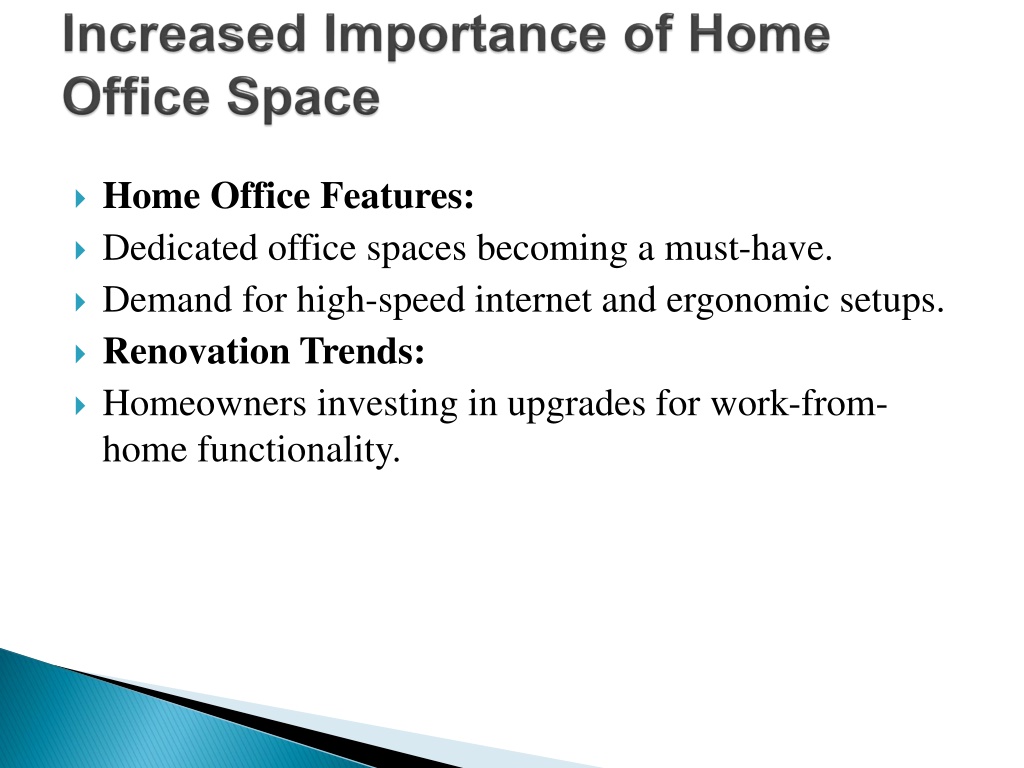 Increased Importance of Home Office Space

Home Office Features:
Dedicated office spaces becoming a must-have.
Demand for high-speed internet and ergonomic setups.
Renovation Trends:
Homeowners investing in upgrades for work-from-home functionality.